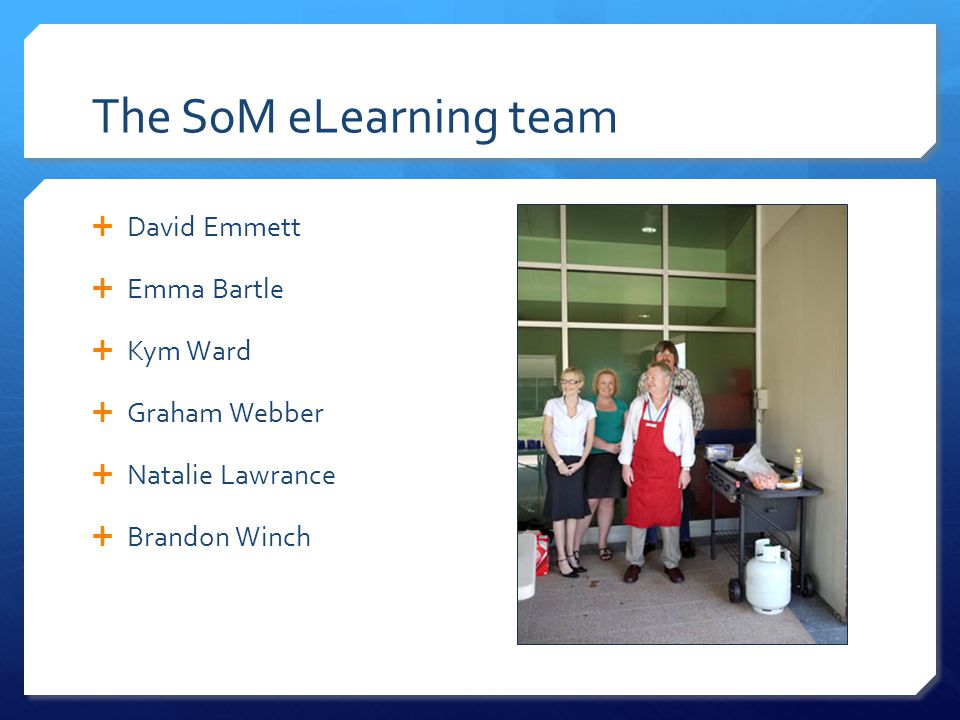 The SoM eLearning team

+ David Emmett
+ Emma Bartle
+ Kym Ward
+ Graham Webber
+ Natalie Lawrance
+ Brandon Winch